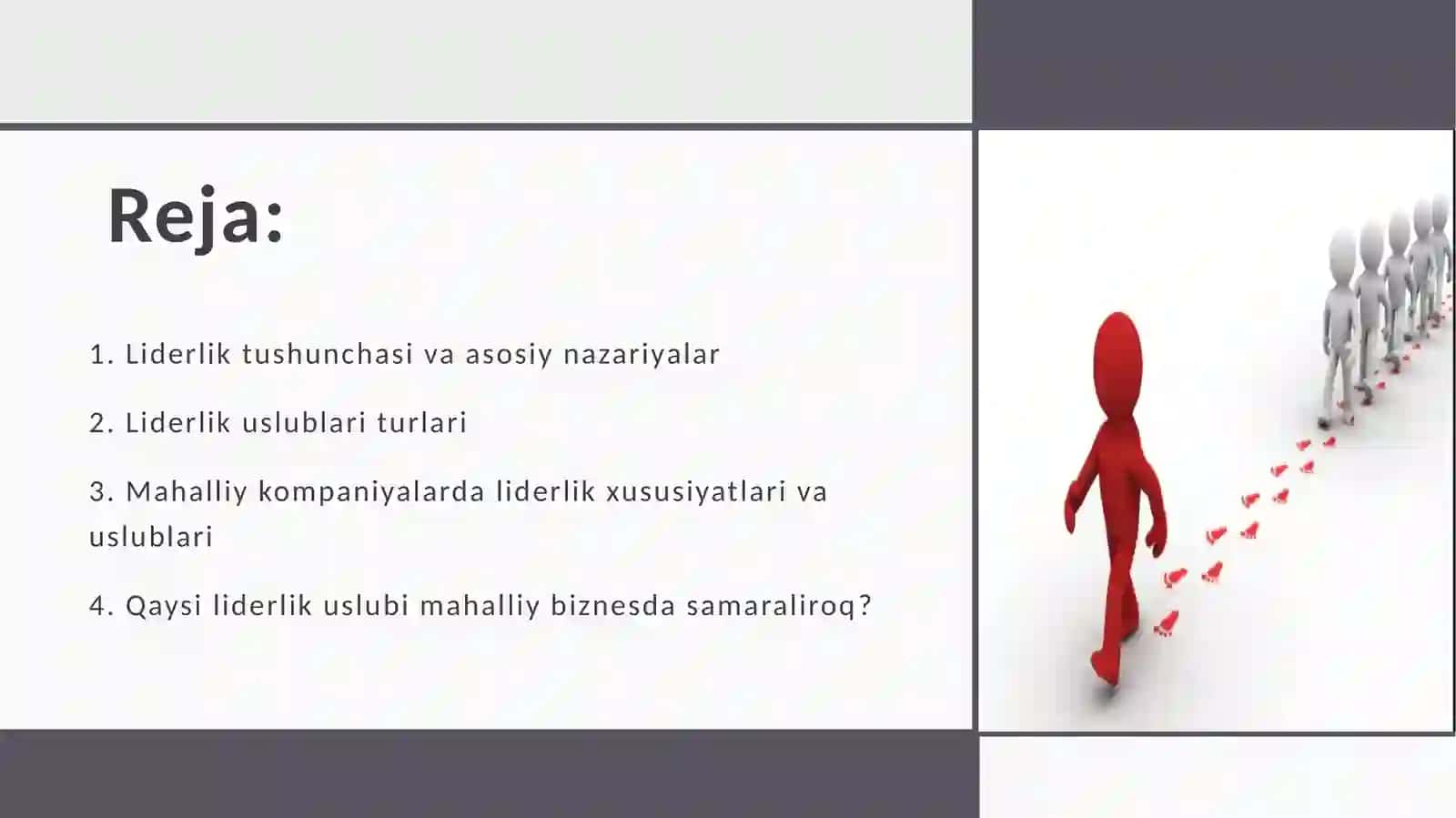 Reja:

1. Liderlik tushunchasi va asosiy nazariyalar

2. Liderlik uslublari turlari

3. Mahalliy kompaniyalarda liderlik xususiyatlari va uslublari

4. Qaysi liderlik uslubi mahalliy biznesda samaraliroq?